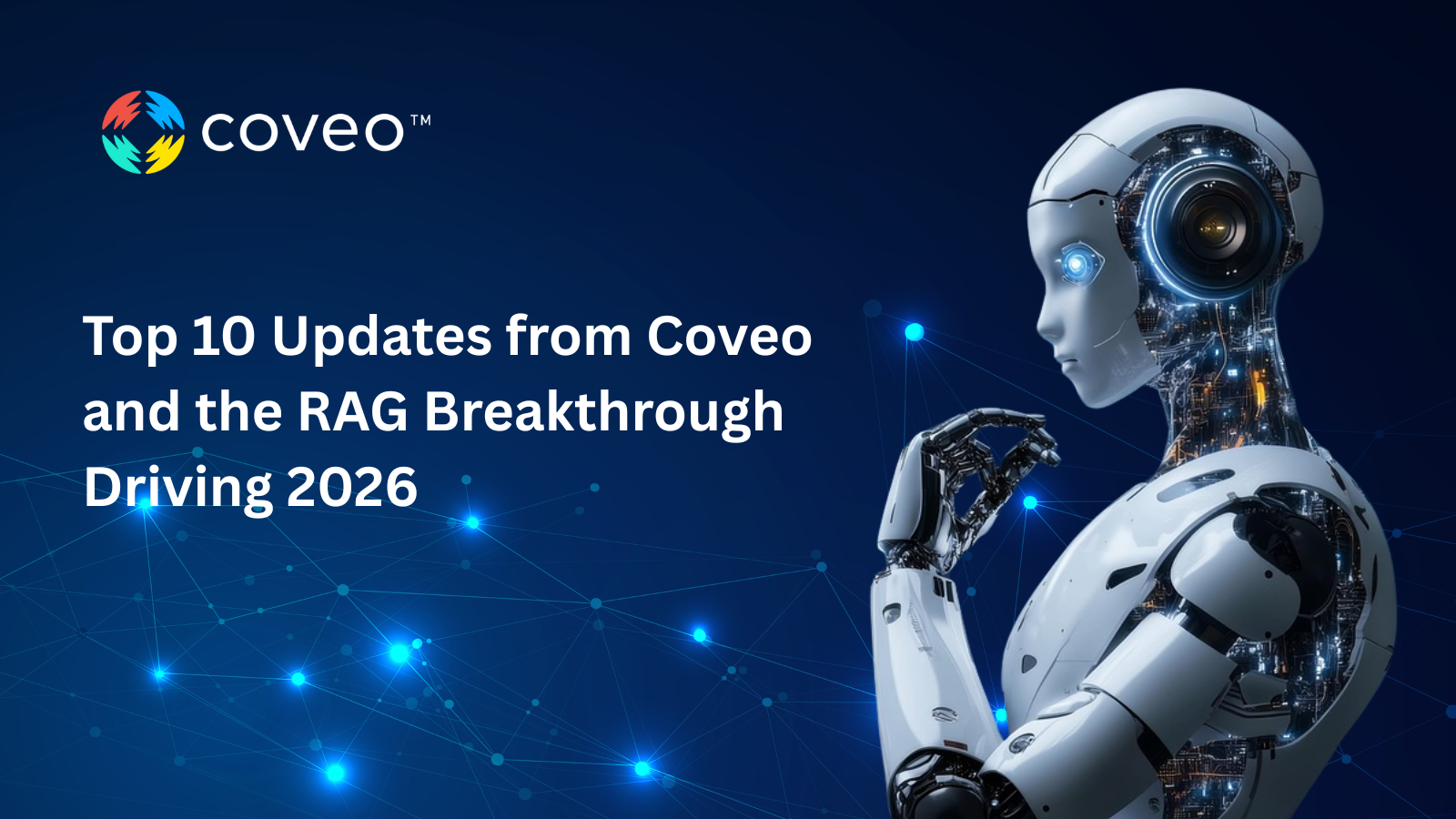 coveo™

Top 10 Updates from Coveo and the RAG Breakthrough Driving 2026